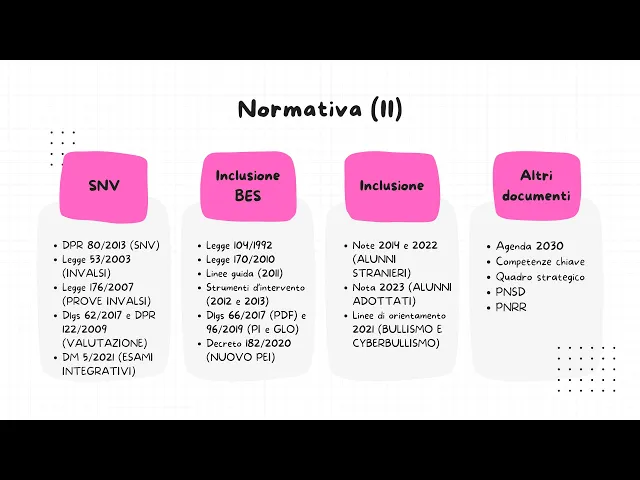 Normativa (II)

SNV

- DPR 80/2013 (SNV)
- Legge 53/2003 (INVALSI)
- Legge 176/2007 (PROVE INVALSI)
- Dlgs 62/2017 e DPR 122/2009 (VALUTAZIONE)
- DM 5/2021 (ESAMI INTEGRATIVI)

Inclusione BES

- Legge 104/1992
- Legge 170/2010
- Linee guida (2011)
- Strumenti d'intervento (2012 e 2013)
- Dlgs 66/2017 (PDF) e 96/2019 (PI e GLO)
- Decreto 182/2020 (NUOVO PEI)

Inclusione

- Note 2014 e 2022 (ALUNNI STRANIERI)
- Nota 2023 (ALUNNI ADOTTATI)
- Linee di orientamento 2021 (BULLISMO E CYBERBULLISMO)

Altri documenti

- Agenda 2030
- Competenze chiave
- Quadro strategico
- PNSD
- PNRR